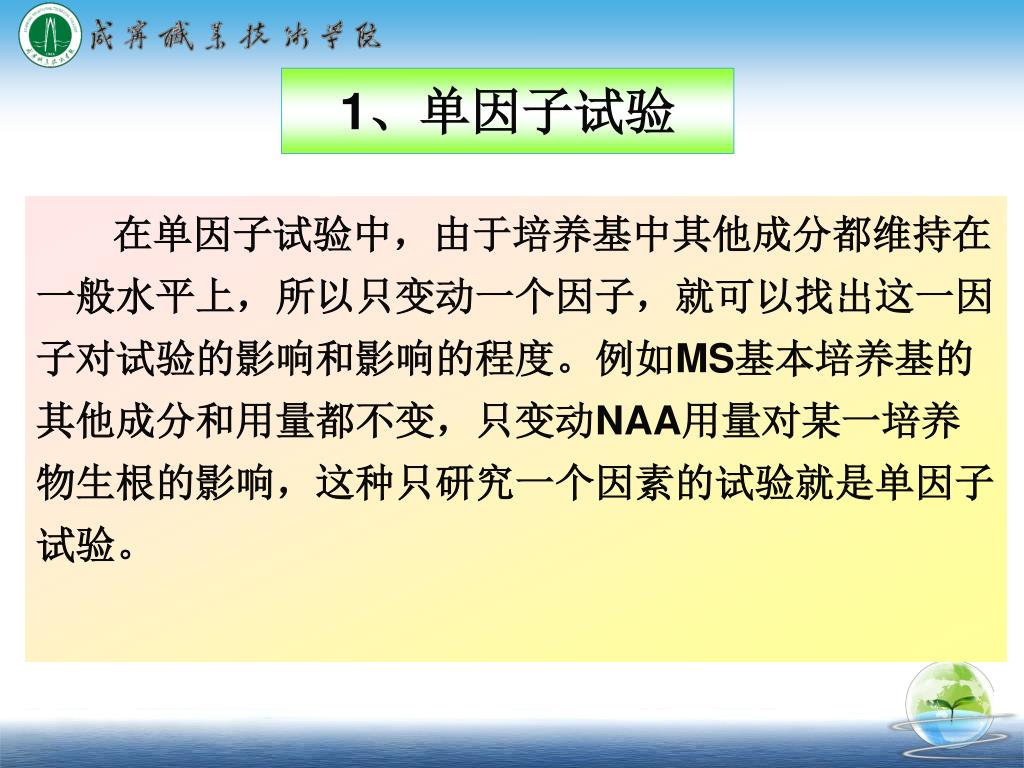 咸宁职业技术学院

1、单因子试验

在单因子试验中，由于培养基中其他成分都维持在一般水平上，所以只变动一个因子，就可以找出这一因子对试验的影响和影响的程度。例如MS基本培养基的其他成分和用量都不变，只变动NAA用量对某一培养物生根的影响，这种只研究一个因素的试验就是单因子试验。